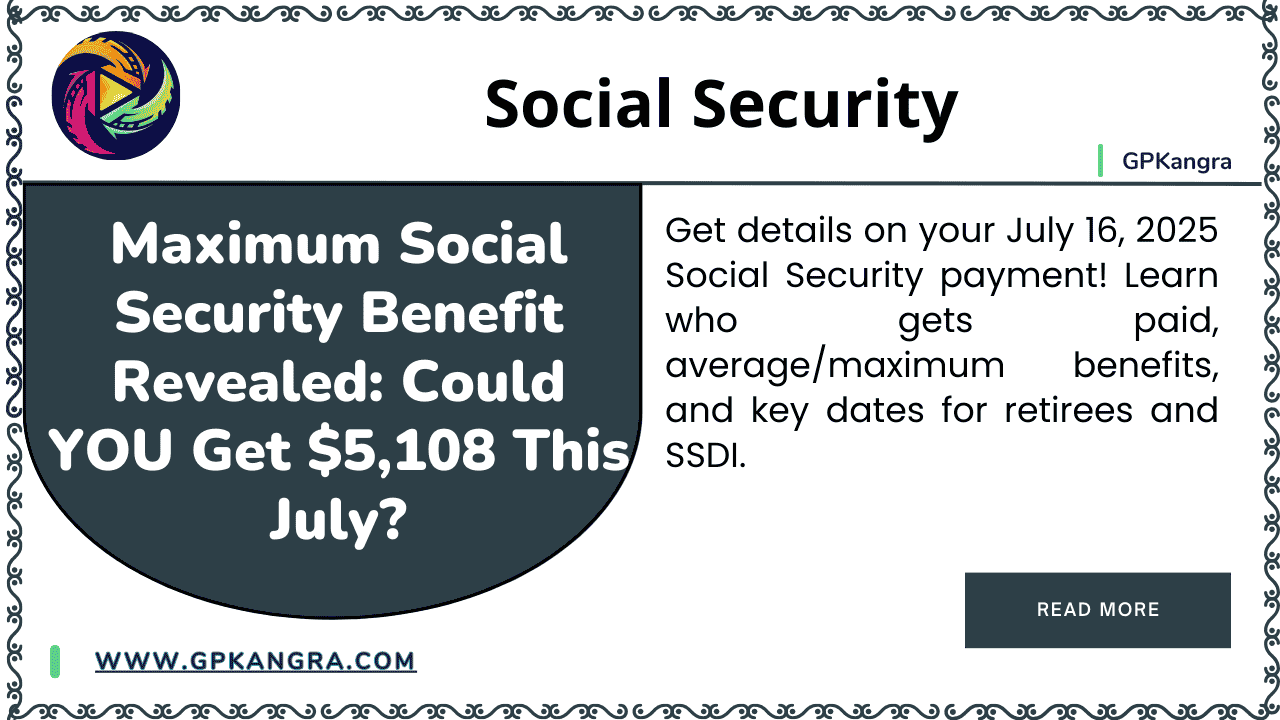 Social Security

GPKangra

Maximum Social Security Benefit Revealed: Could YOU Get $5,108 This July?

Get details on your July 16, 2025 Social Security payment! Learn who gets paid, average/maximum benefits, and key dates for retirees and SSDI.

READ MORE

WWW.GPKANGRA.COM